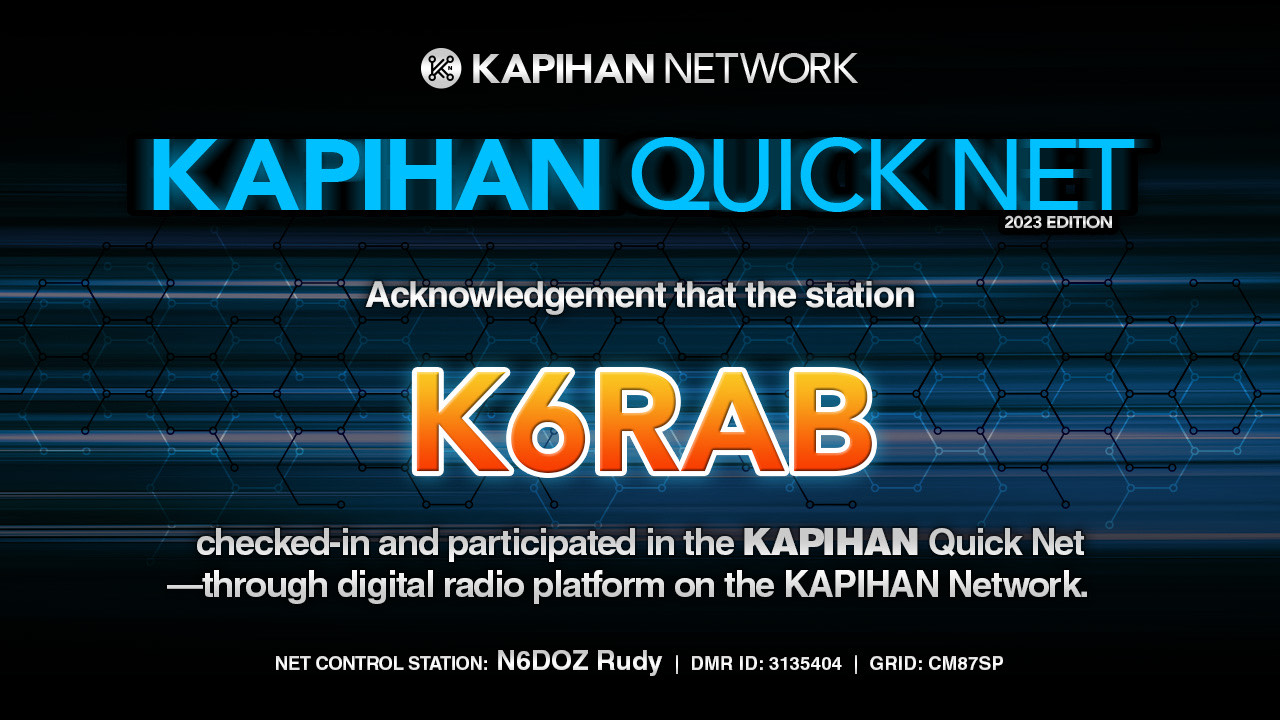 KAPIHAN NETWORK

KAPIHAN QUICK NET
2023 EDITION

Acknowledgement that the station

K6RAB

checked-in and participated in the KAPIHAN Quick Net —through digital radio platform on the KAPIHAN Network.

NET CONTROL STATION: N6DOZ Rudy | DMR ID: 3135404 | GRID: CM87SP